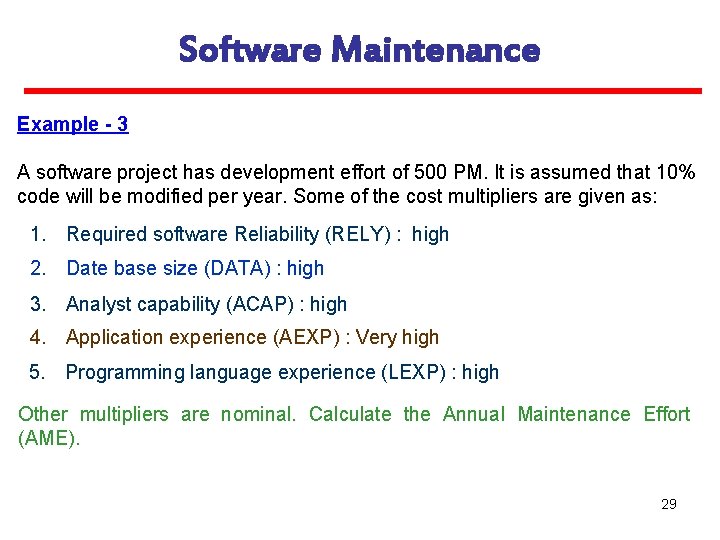 Software Maintenance

Example - 3

A software project has development effort of 500 PM. It is assumed that 10% code will be modified per year. Some of the cost multipliers are given as:

1. Required software Reliability (RELY) : high
2. Date base size (DATA) : high
3. Analyst capability (ACAP) : high
4. Application experience (AEXP) : Very high
5. Programming language experience (LEXP) : high

Other multipliers are nominal. Calculate the Annual Maintenance Effort (AME).

29